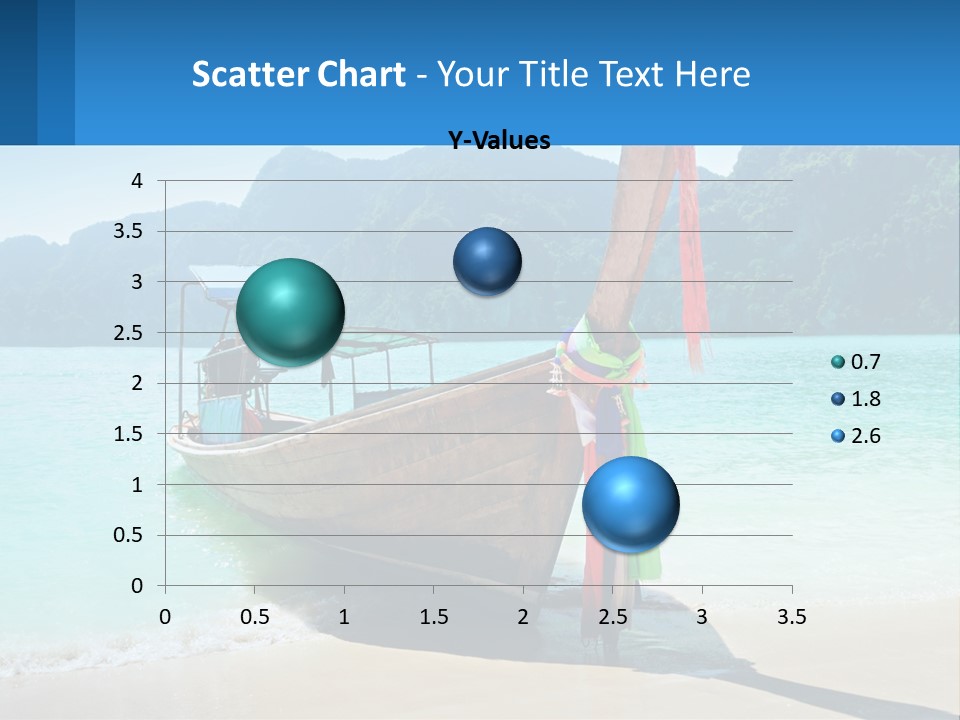 Scatter Chart - Your Title Text Here

Y-Values

4
3.5
3
2.5
2
1.5
1
0.5
0

0 0.5 1 1.5 2 2.5 3 3.5

0.7
1.8
2.6